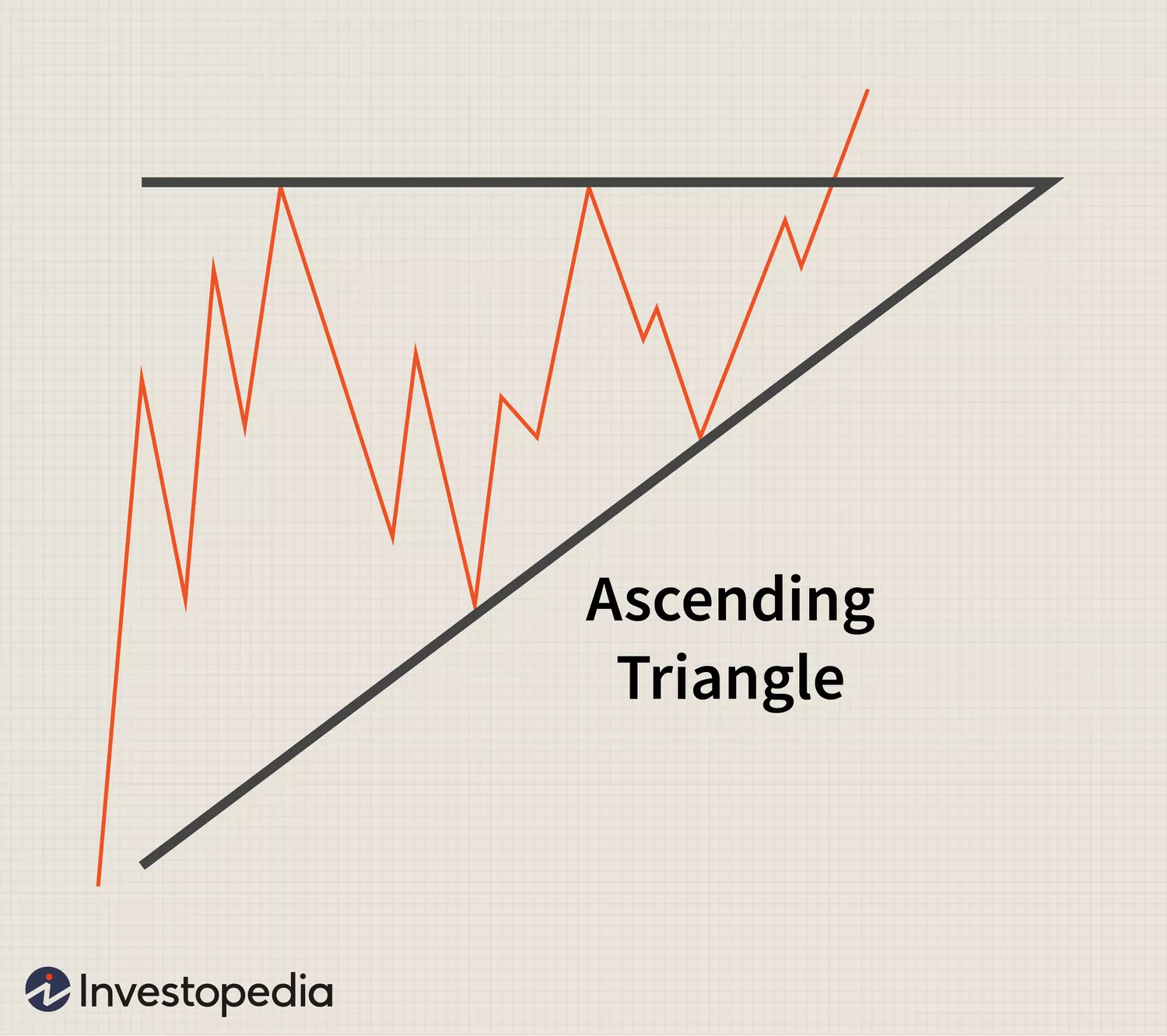 Ascending Triangle

Investopedia